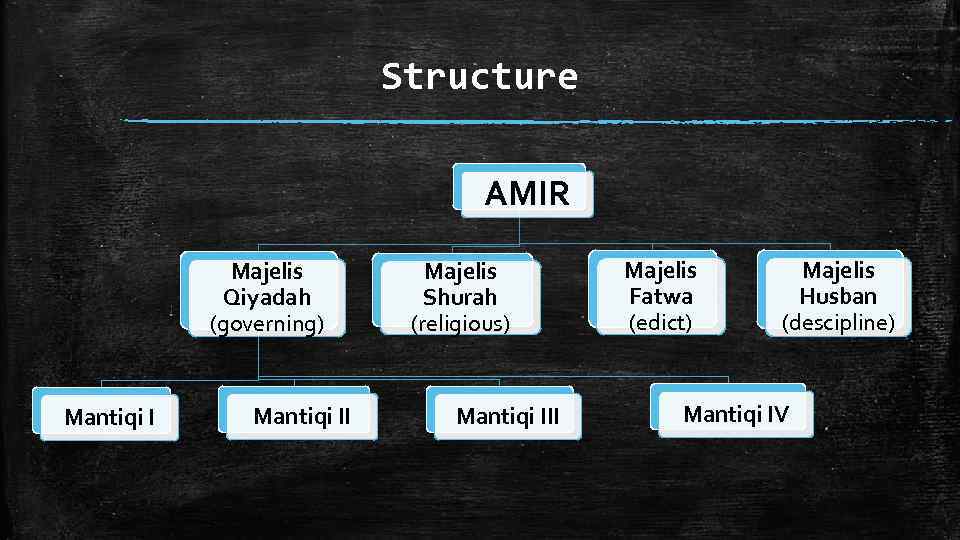 Structure

AMIR

Majelis Qiyadah (governing)

Majelis Shurah (religious)

Majelis Fatwa (edict)

Majelis Husban (descipline)

Mantiqi I

Mantiqi II

Mantiqi III

Mantiqi IV